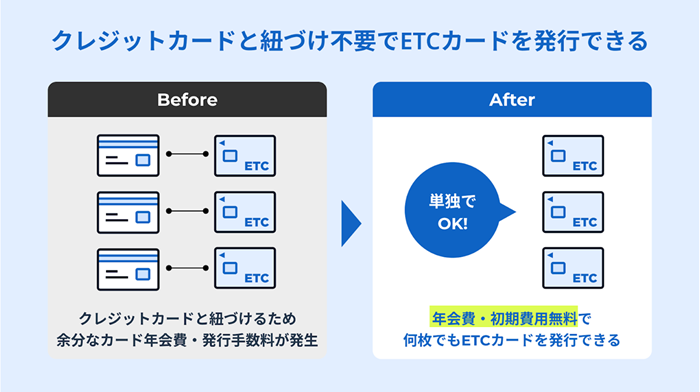 クレジットカードと紐づけ不要でETCカードを発行できる

Before

ETC

ETC

ETC

クレジットカードと紐づけるため
余分なカード年会費・発行手数料が発生

After

単独で
OK!

ETC

ETC

ETC

年会費・初期費用無料で
何枚でもETCカードを発行できる